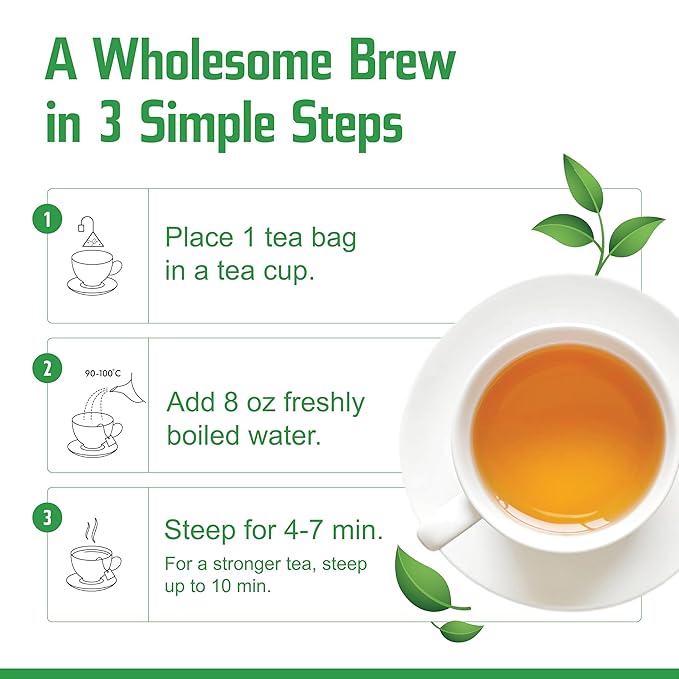 A Wholesome Brew in 3 Simple Steps

1

Place 1 tea bag in a tea cup.

2

90-100°C

Add 8 oz freshly boiled water.

3

Steep for 4-7 min.

For a stronger tea, steep up to 10 min.